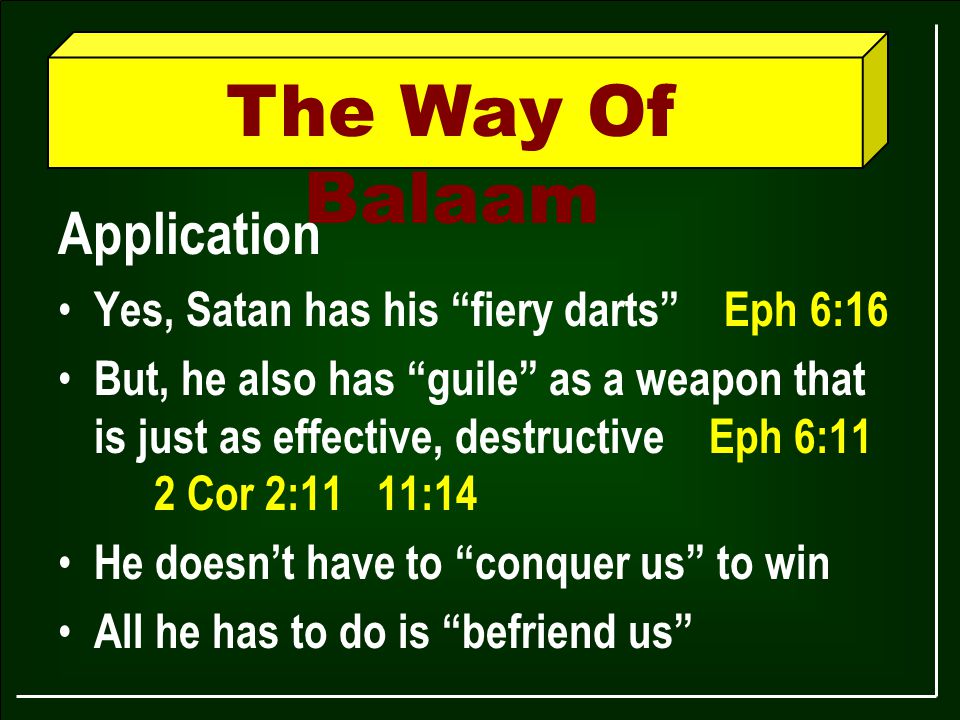 The Way Of Balaam

Application

• Yes, Satan has his “fiery darts” Eph 6:16

• But, he also has “guile” as a weapon that is just as effective, destructive Eph 6:11 2 Cor 2:11 11:14

• He doesn’t have to “conquer us” to win

• All he has to do is “befriend us”